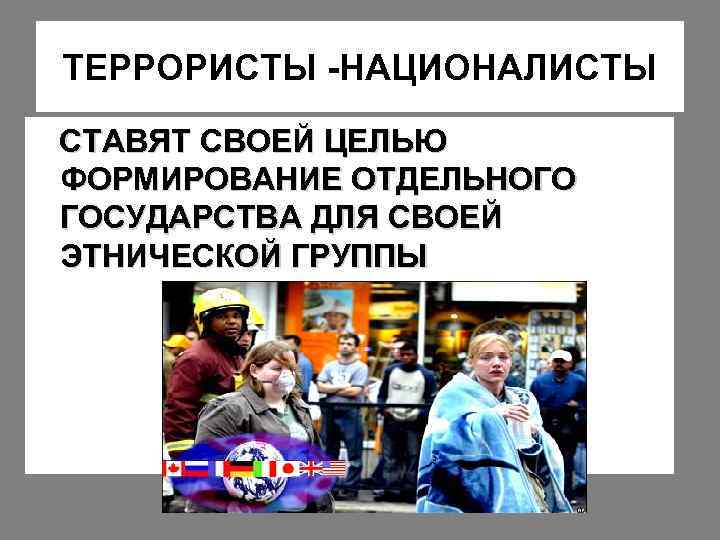 ТЕРРОРИСТЫ -НАЦИОНАЛИСТЫ

СТАВЯТ СВОЕЙ ЦЕЛЬЮ ФОРМИРОВАНИЕ ОТДЕЛЬНОГО ГОСУДАРСТВА ДЛЯ СВОЕЙ ЭТНИЧЕСКОЙ ГРУППЫ